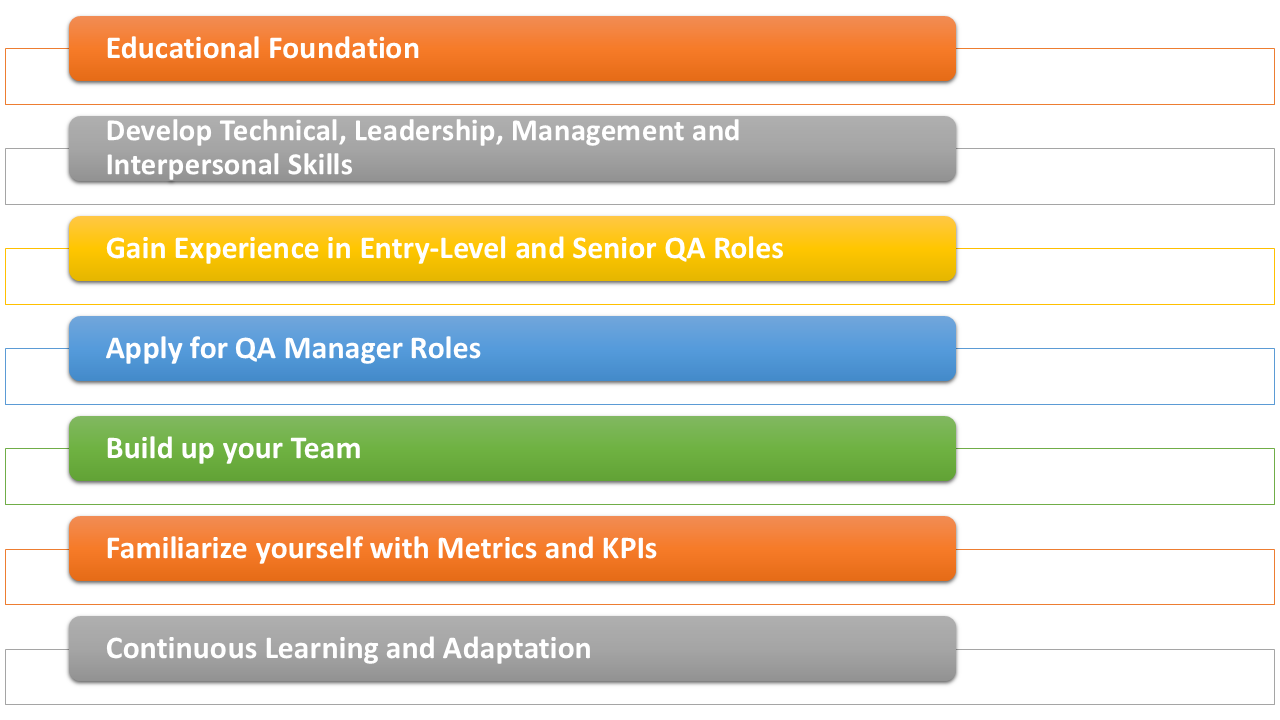 Educational Foundation

Develop Technical, Leadership, Management and Interpersonal Skills

Gain Experience in Entry-Level and Senior QA Roles

Apply for QA Manager Roles

Build up your Team

Familiarize yourself with Metrics and KPIs

Continuous Learning and Adaptation